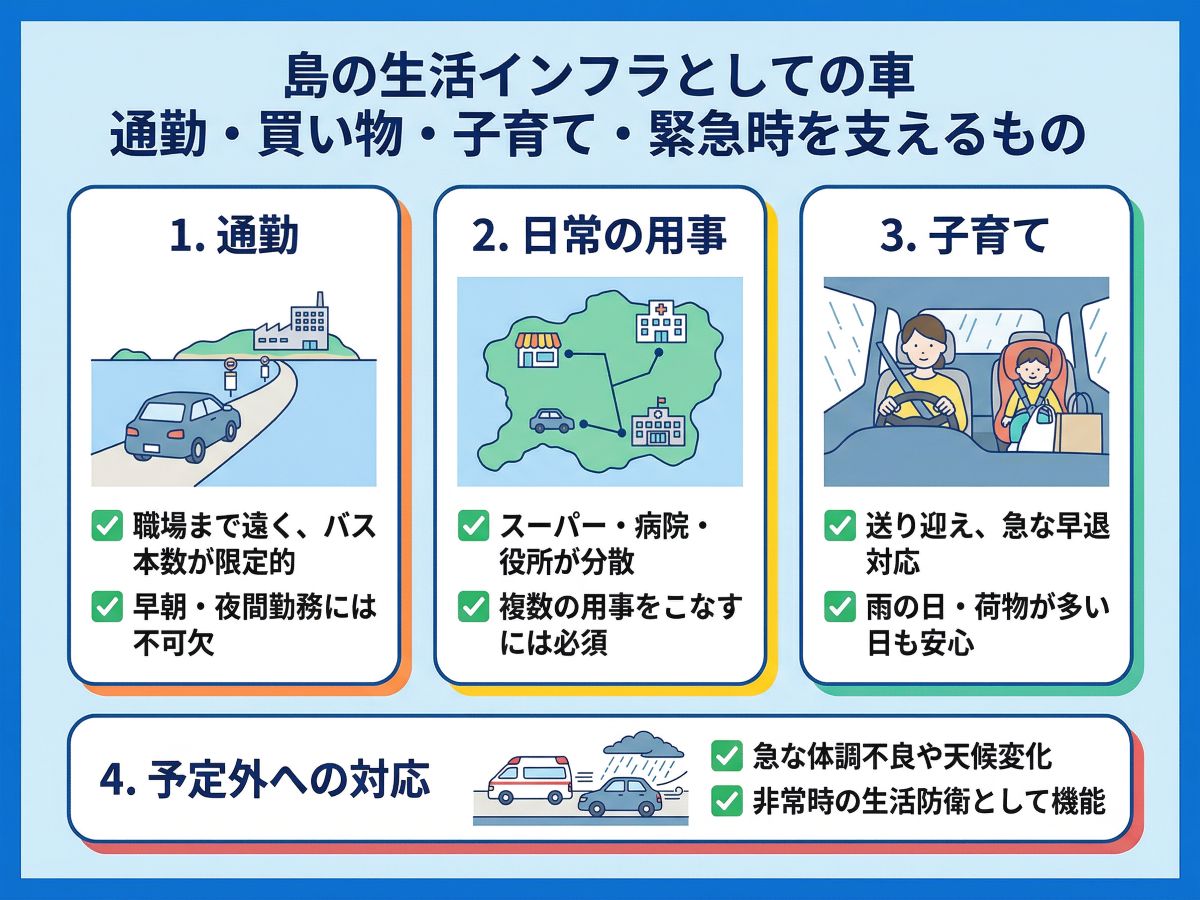 島の生活インフラとしての車
通勤・買い物・子育て・緊急時を支えるもの

1. 通勤

職場まで遠く、バス本数が限定的

早朝・夜間勤務には不可欠

2. 日常の用事

スーパー・病院・役所が分散

複数の用事をこなすには必須

3. 子育て

送り迎え、急な早退対応

雨の日・荷物が多い日も安心

4. 予定外への対応

急な体調不良や天候変化

非常時の生活防衛として機能